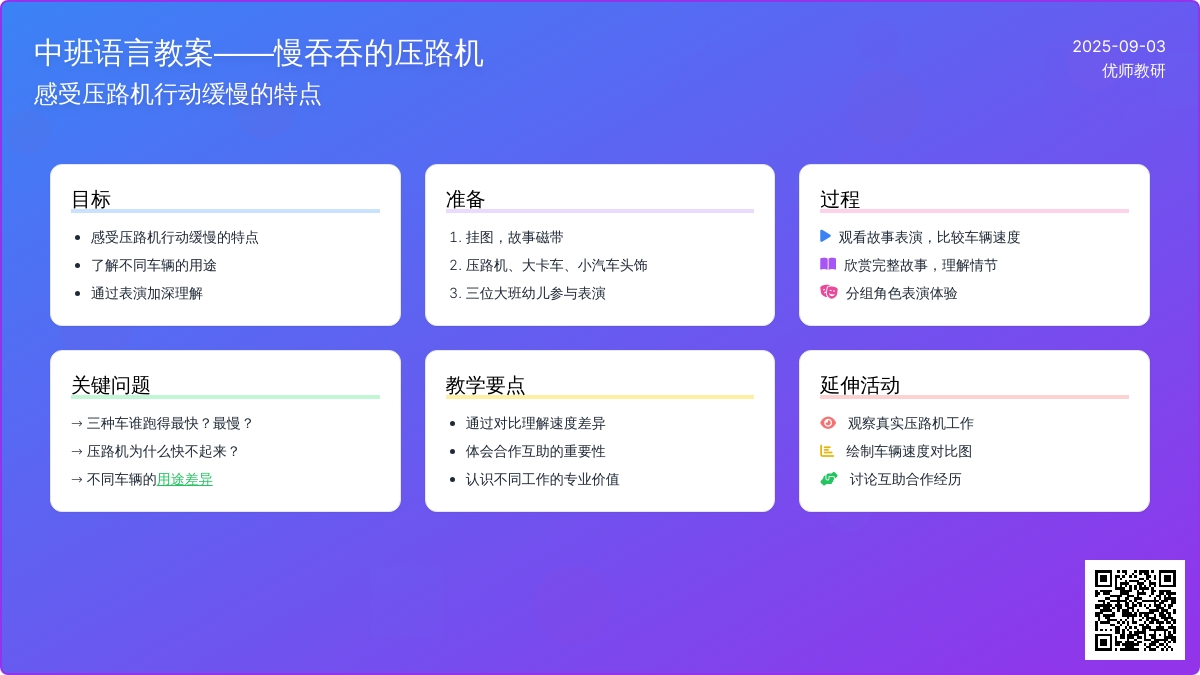 中班语言教案——慢吞吞的压路机
感受压路机行动缓慢的特点

2025-09-03
优师教研

目标
- 感受压路机行动缓慢的特点
- 了解不同车辆的用途
- 通过表演加深理解

准备
1. 挂图，故事磁带
2. 压路机、大卡车、小汽车头饰
3. 三位大班幼儿参与表演

过程
观看故事表演，比较车辆速度
欣赏完整故事，理解情节
分组角色表演体验

关键问题
→ 三种车谁跑得最快？最慢？
→ 压路机为什么快不起来？
→ 不同车辆的用途差异

教学要点
- 通过对比理解速度差异
- 体会合作互助的重要性
- 认识不同工作的专业价值

延伸活动
观察真实压路机工作
绘制车辆速度对比图
讨论互助合作经历